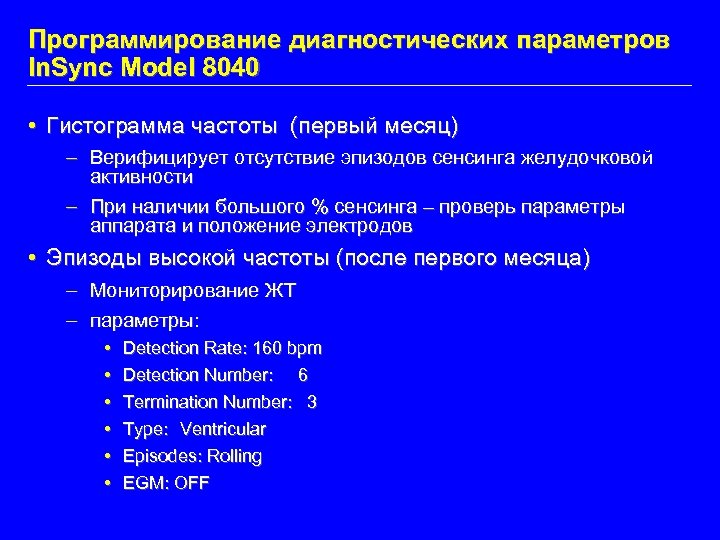 Программирование диагностических параметров InSync Model 8040

• Гистограмма частоты (первый месяц)

– Верифицирует отсутствие эпизодов сенсинга желудочковой активности

– При наличии большого % сенсинга – проверь параметры аппарата и положение электродов

• Эпизоды высокой частоты (после первого месяца)

– Мониторирование ЖТ

– параметры:

• Detection Rate: 160 bpm

• Detection Number: 6

• Termination Number: 3

• Type: Ventricular

• Episodes: Rolling

• EGM: OFF